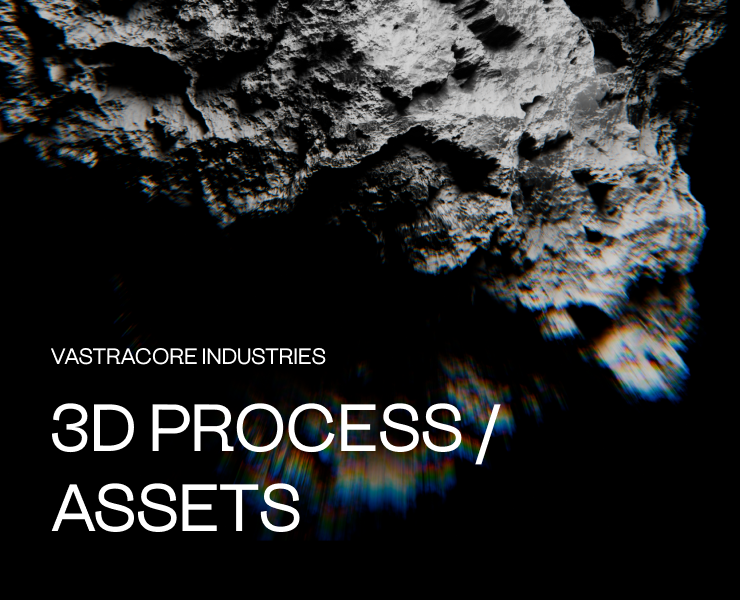 VASTRACORE INDUSTRIES

3D PROCESS / ASSETS